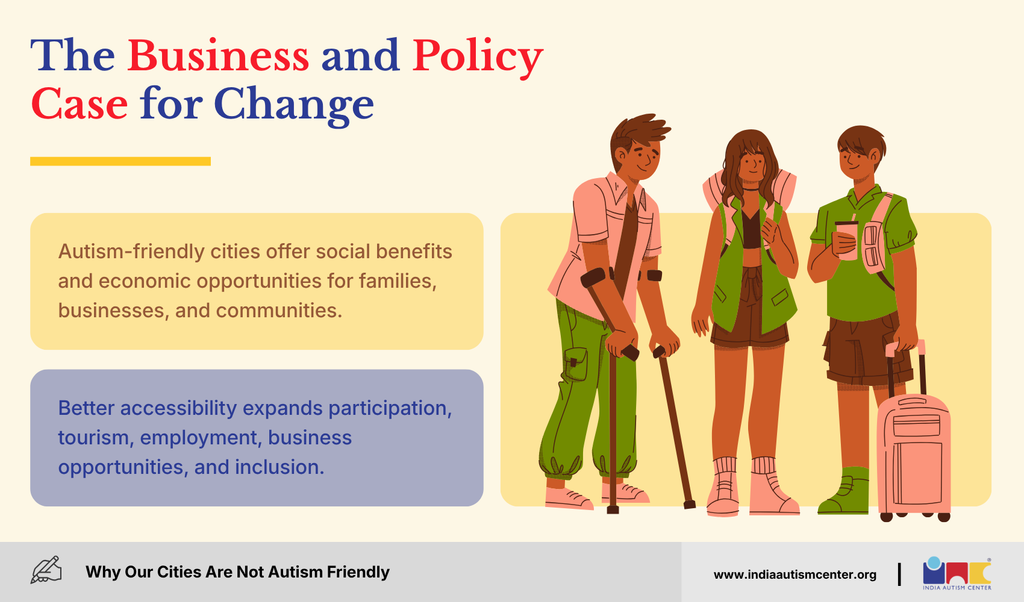 The Business and Policy Case for Change

Autism-friendly cities offer social benefits and economic opportunities for families, businesses, and communities.

Better accessibility expands participation, tourism, employment, business opportunities, and inclusion.

Why Our Cities Are Not Autism Friendly

www.indiaautismcenter.org

INDIA AUTISM CENTER